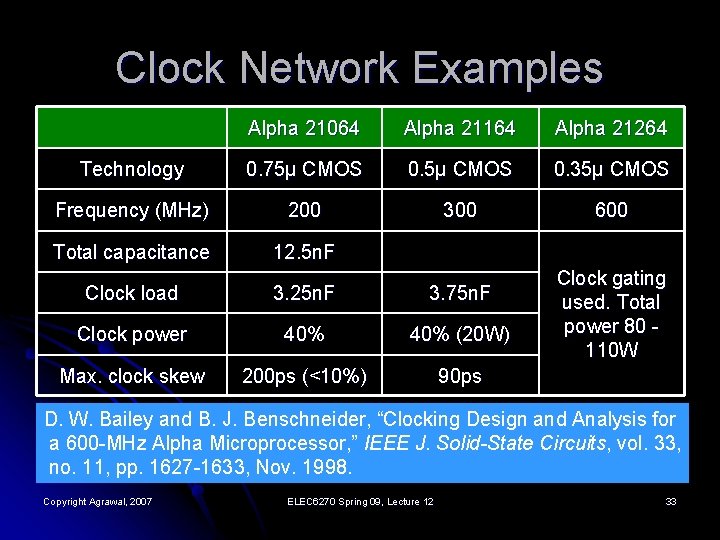 Clock Network Examples

| | Alpha 21064 | Alpha 21164 | Alpha 21264 |
|---|---|---|---|
| Technology | 0.75μ CMOS | 0.5μ CMOS | 0.35μ CMOS |
| Frequency (MHz) | 200 | 300 | 600 |
| Total capacitance | 12.5nF | | Clock gating used. Total power 80 - 110W |
| Clock load | 3.25nF | 3.75nF | |
| Clock power | 40% | 40% (20W) | |
| Max. clock skew | 200ps (<10%) | 90ps | |

D. W. Bailey and B. J. Benschneider, “Clocking Design and Analysis for a 600-MHz Alpha Microprocessor,” IEEE J. Solid-State Circuits, vol. 33, no. 11, pp. 1627-1633, Nov. 1998.

Copyright Agrawal, 2007

ELEC6270 Spring 09, Lecture 12

33